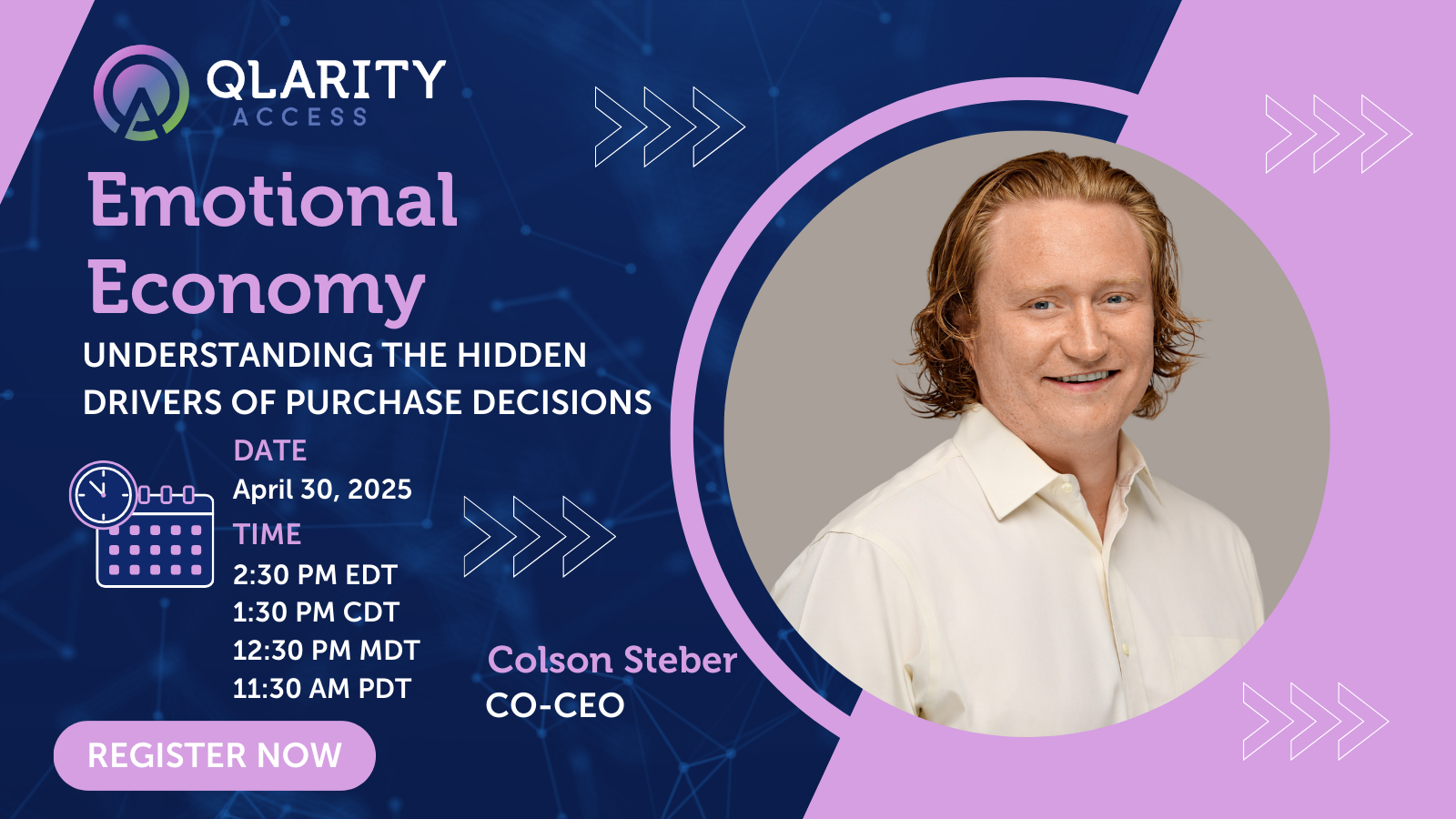 QLARITY
ACCESS

Emotional Economy

UNDERSTANDING THE HIDDEN DRIVERS OF PURCHASE DECISIONS

DATE
April 30, 2025

TIME
2:30 PM EDT
1:30 PM CDT
12:30 PM MDT
11:30 AM PDT

Colson Steber
CO-CEO

REGISTER NOW